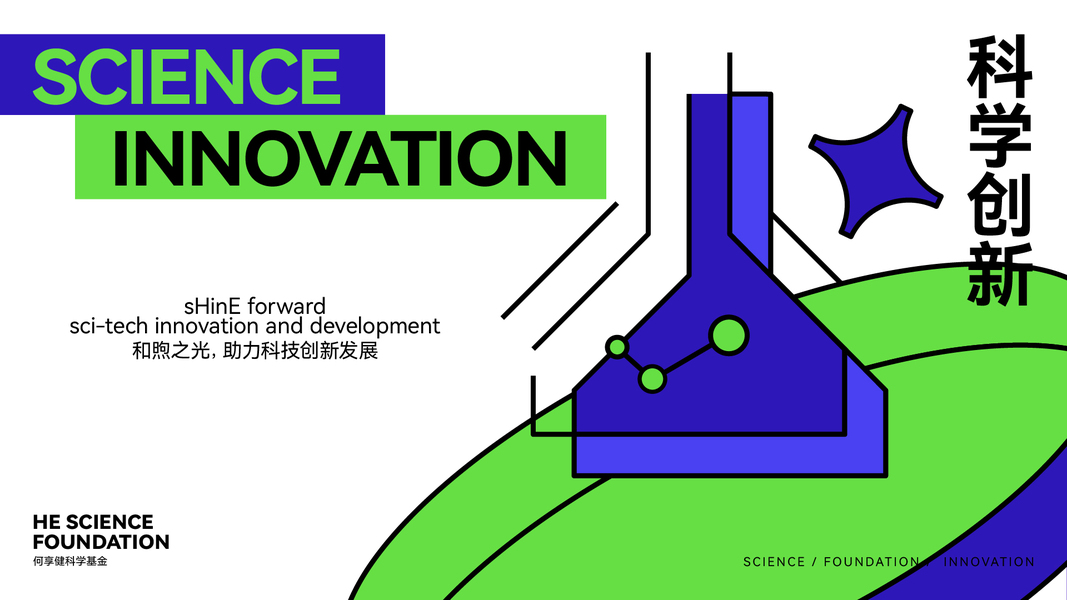 SCIENCE
INNOVATION

科学创新

sHinE forward
sci-tech innovation and development
和煦之光，助力科技创新发展

HE SCIENCE
FOUNDATION
何享健科学基金

SCIENCE / FOUNDATION / INNOVATION